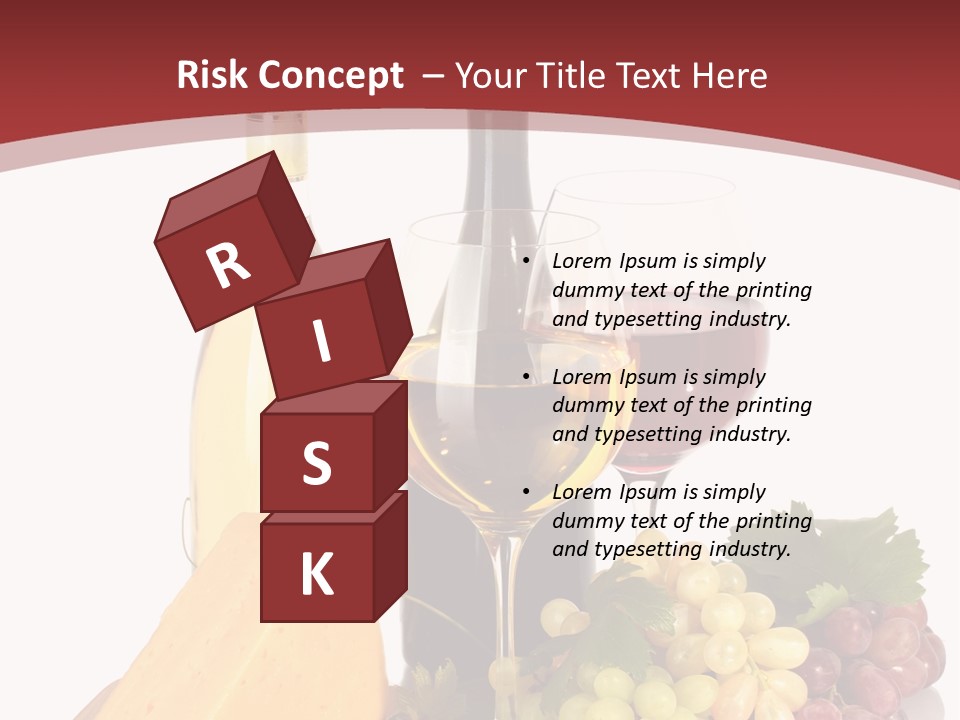 Risk Concept – Your Title Text Here

R
I
S
K

• Lorem Ipsum is simply dummy text of the printing and typesetting industry.

• Lorem Ipsum is simply dummy text of the printing and typesetting industry.

• Lorem Ipsum is simply dummy text of the printing and typesetting industry.